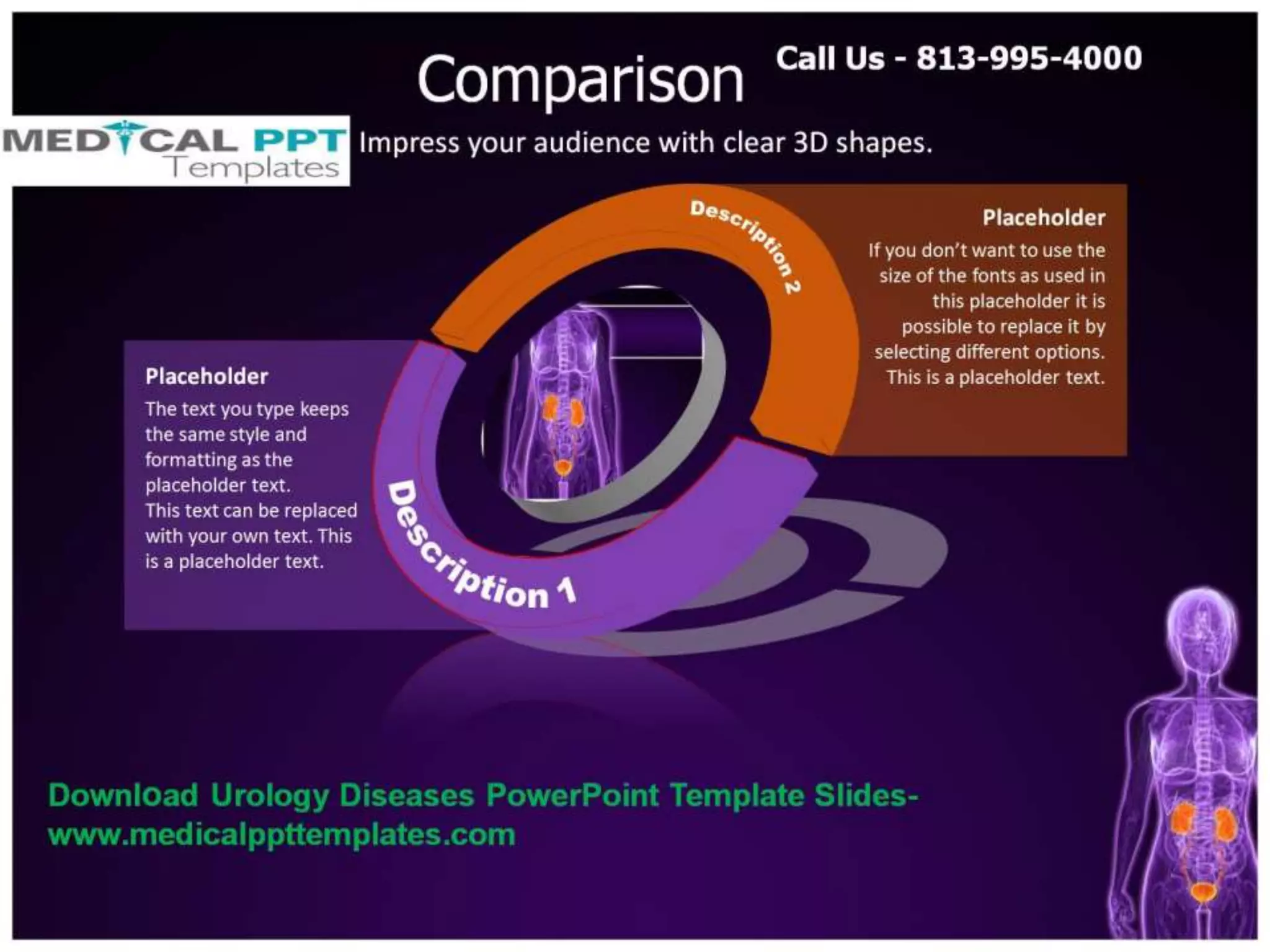 Comparison

Call Us - 813-995-4000

MEDICAL PPT Templates

Impress your audience with clear 3D shapes.

Description 2

Placeholder

If you don't want to use the size of the fonts as used in this placeholder it is possible to replace it by selecting different options. This is a placeholder text.

Placeholder

The text you type keeps the same style and formatting as the placeholder text. This text can be replaced with your own text. This is a placeholder text.

Description 1

Download Urology Diseases PowerPoint Template Slides- www.medicalppttemplates.com